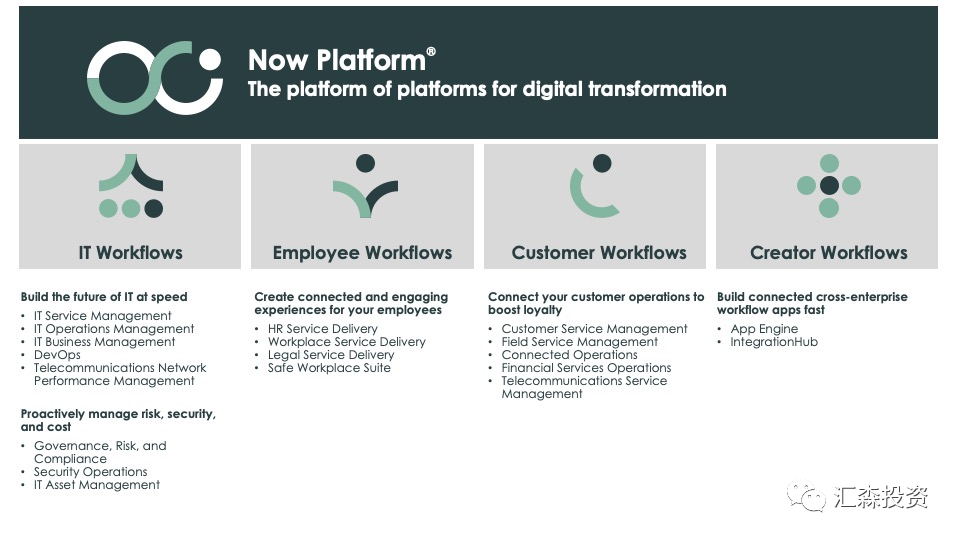 Now Platform®
The platform of platforms for digital transformation

IT Workflows

Build the future of IT at speed
• IT Service Management
• IT Operations Management
• IT Business Management
• DevOps
• Telecommunications Network Performance Management

Proactively manage risk, security, and cost
• Governance, Risk, and Compliance
• Security Operations
• IT Asset Management

Employee Workflows

Create connected and engaging experiences for your employees
• HR Service Delivery
• Workplace Service Delivery
• Legal Service Delivery
• Safe Workplace Suite

Customer Workflows

Connect your customer operations to boost loyalty
• Customer Service Management
• Field Service Management
• Connected Operations
• Financial Services Operations
• Telecommunications Service Management

Creator Workflows

Build connected cross-enterprise workflow apps fast
• App Engine
• IntegrationHub

汇森投资